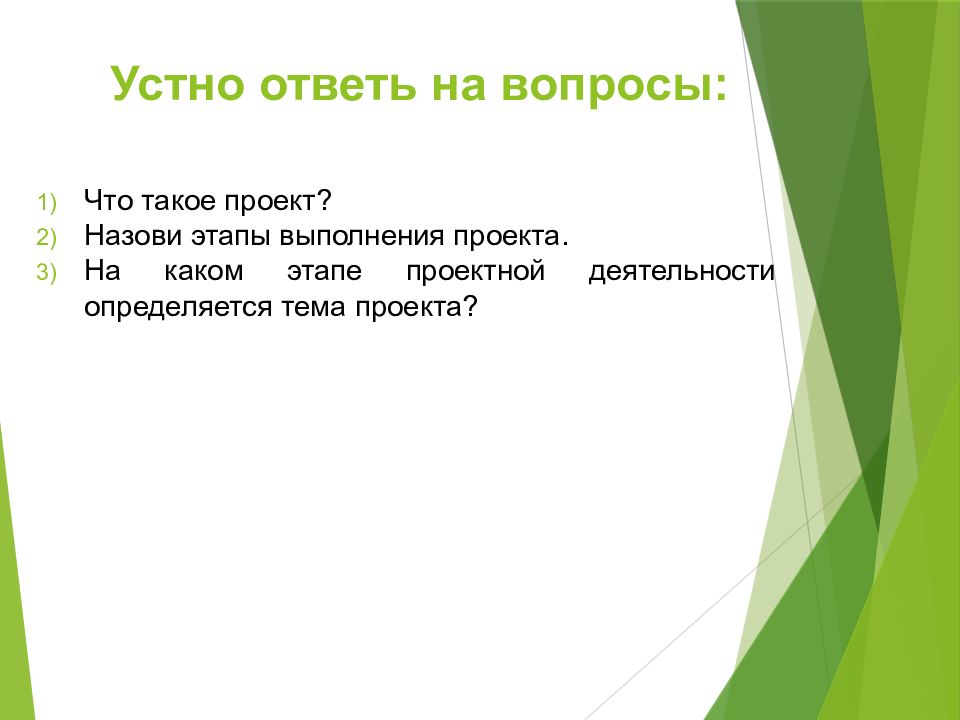 Устно ответь на вопросы:

1) Что такое проект?
2) Назови этапы выполнения проекта.
3) На каком этапе проектной деятельности определяется тема проекта?